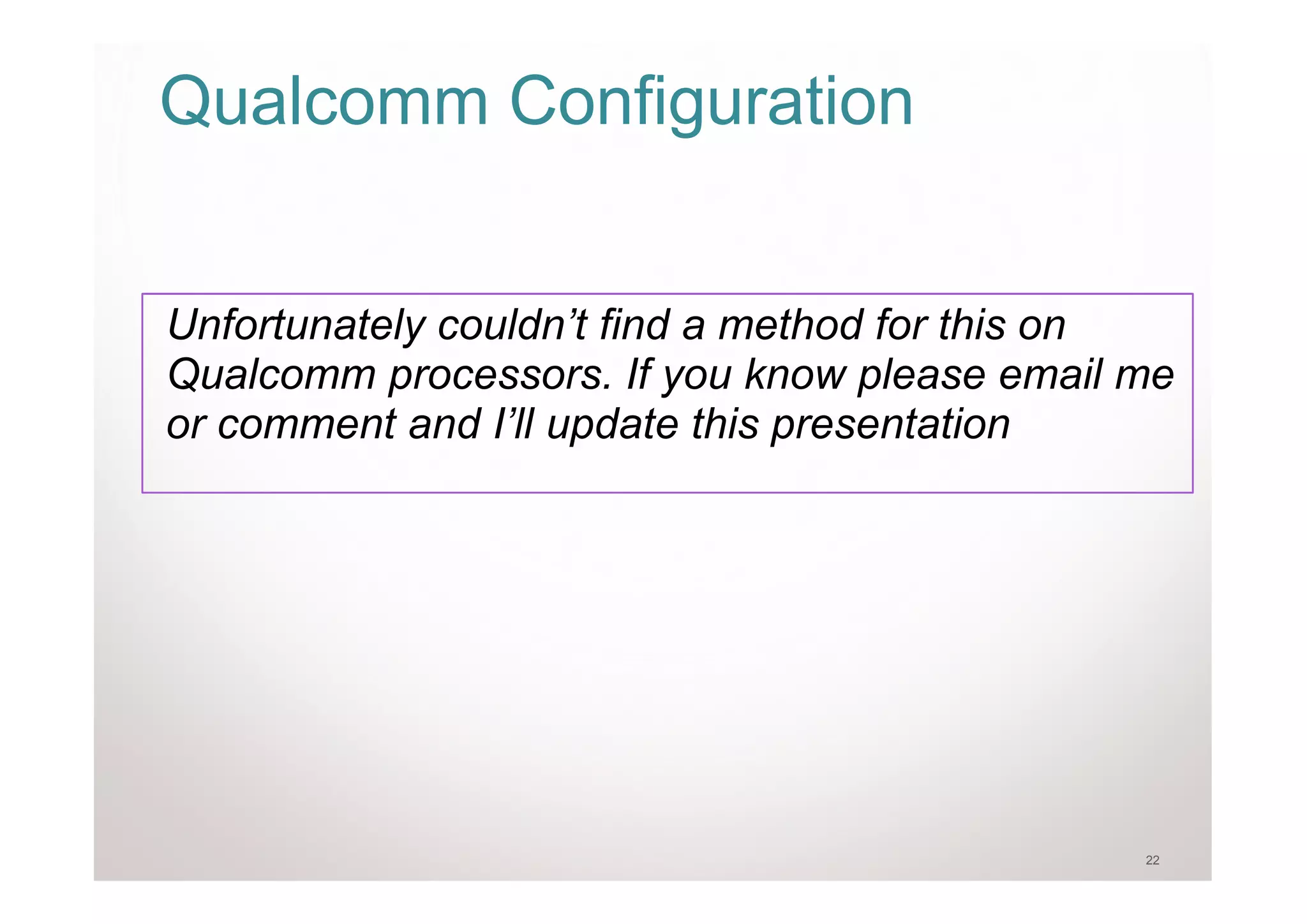 Qualcomm Configuration

Unfortunately couldn’t find a method for this on Qualcomm processors. If you know please email me or comment and I’ll update this presentation

22